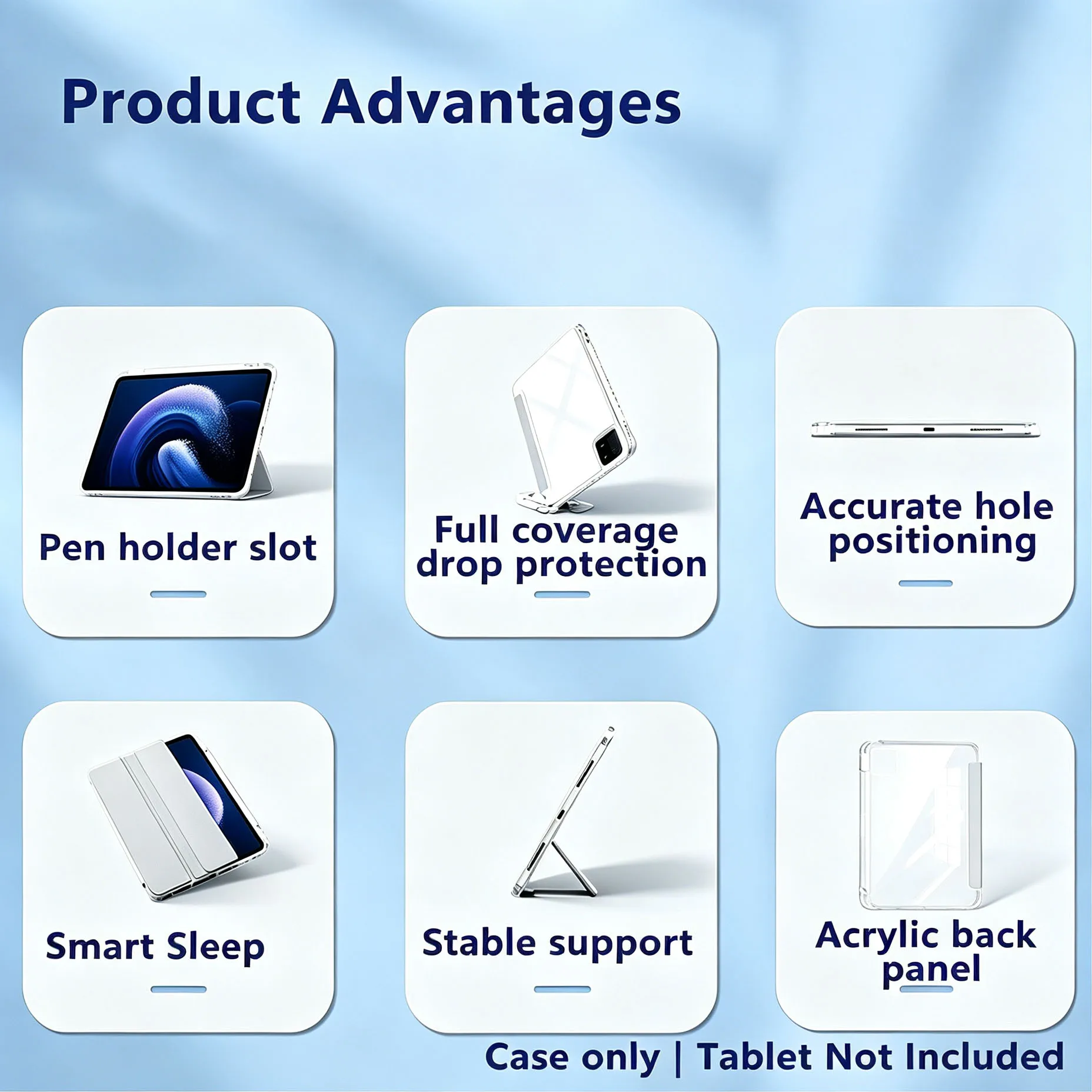 Product Advantages

Pen holder slot

Full coverage drop protection

Accurate hole positioning

Smart Sleep

Stable support

Acrylic back panel

Case only | Tablet Not Included